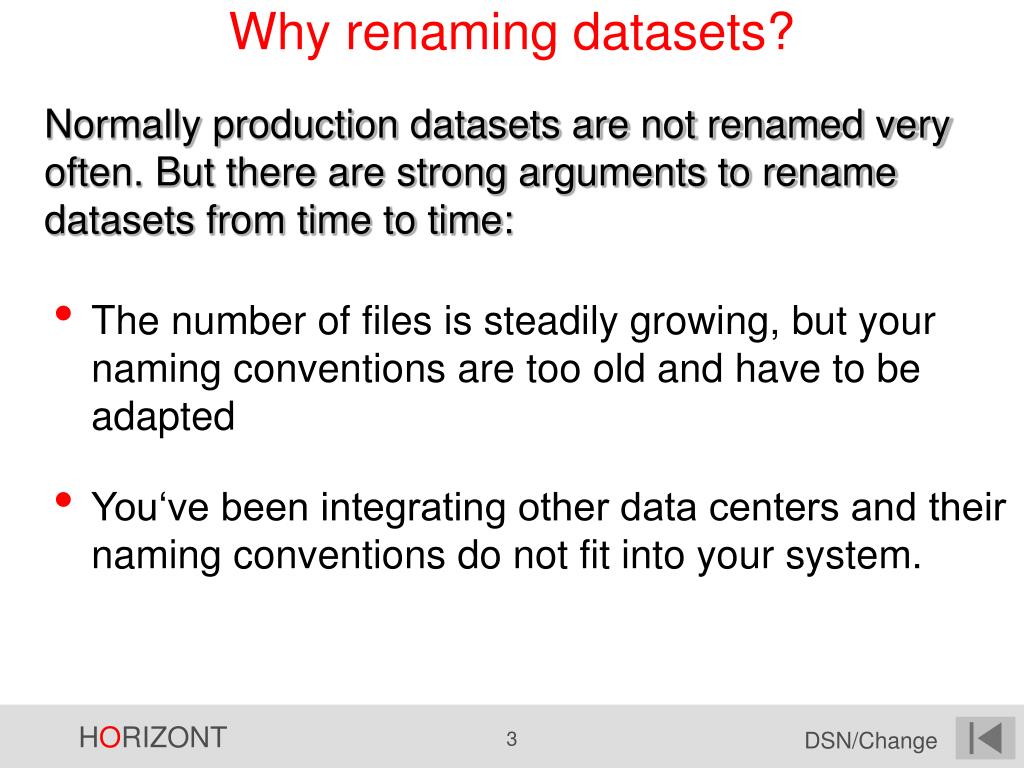 Why renaming datasets?

Normally production datasets are not renamed very often. But there are strong arguments to rename datasets from time to time:

• The number of files is steadily growing, but your naming conventions are too old and have to be adapted

• You‘ve been integrating other data centers and their naming conventions do not fit into your system.

HORIZONT

3

DSN/Change